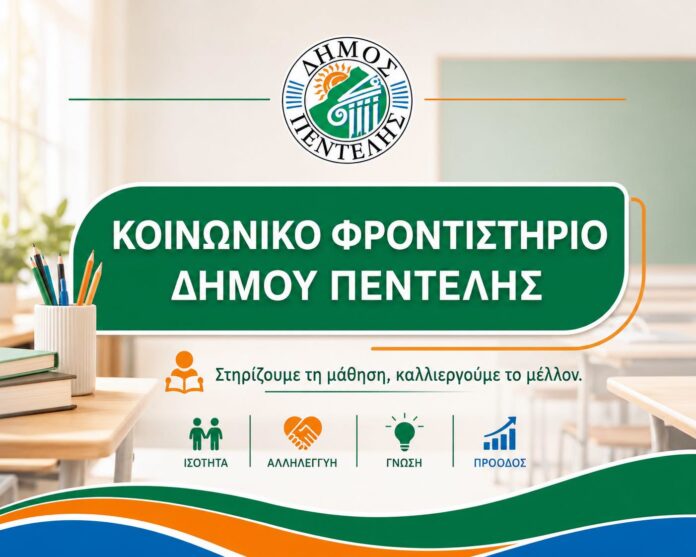 ΔΗΜΟΣ ΠΕΝΤΕΛΗΣ

ΚΟΙΝΩΝΙΚΟ ΦΡΟΝΤΙΣΤΗΡΙΟ ΔΗΜΟΥ ΠΕΝΤΕΛΗΣ

Στηρίζουμε τη μάθηση, καλλιεργούμε το μέλλον.

ΙΣΟΤΗΤΑ

ΑΛΛΗΛΕΓΓΥΗ

ΓΝΩΣΗ

ΠΡΟΟΔΟΣ